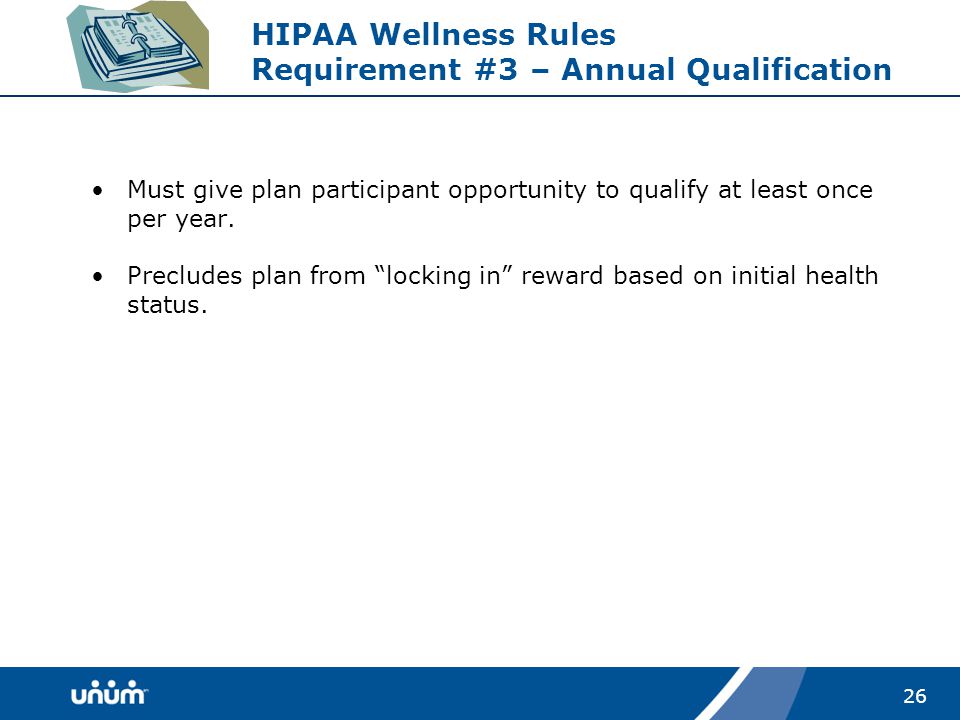 HIPAA Wellness Rules
Requirement #3 – Annual Qualification

• Must give plan participant opportunity to qualify at least once per year.

• Precludes plan from “locking in” reward based on initial health status.

unum

26